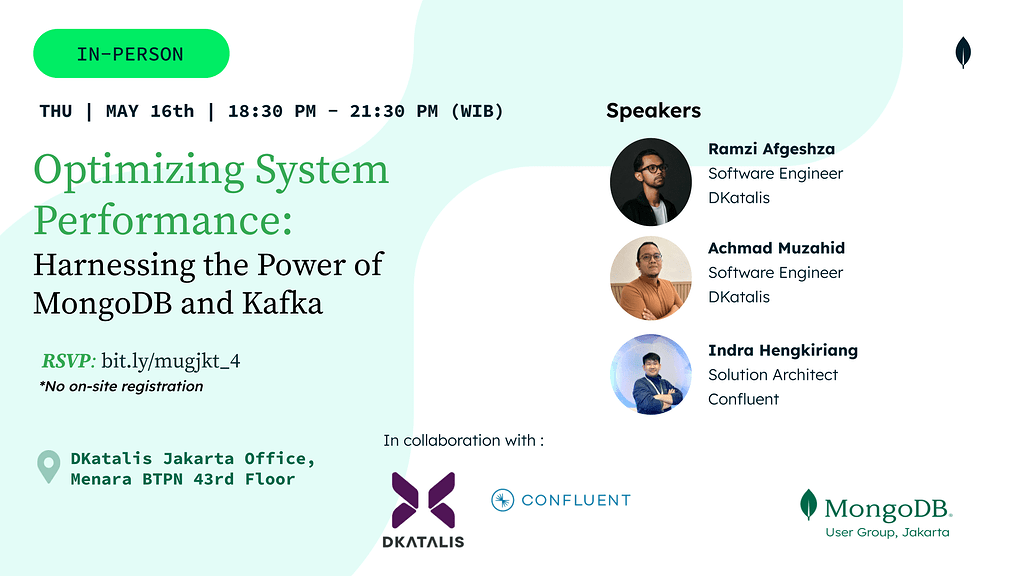 IN-PERSON

THU | MAY 16th | 18:30 PM - 21:30 PM (WIB)

Optimizing System Performance:
Harnessing the Power of MongoDB and Kafka

RSVP: bit.ly/mugjkt_4
*No on-site registration

DKatalis Jakarta Office,
Menara BTPN 43rd Floor

Speakers

Ramzi Afgeshza
Software Engineer
DKatalis

Achmad Muzahid
Software Engineer
DKatalis

Indra Hengkiriang
Solution Architect
Confluent

In collaboration with :

DKATALIS

CONFLUENT

MongoDB.
User Group, Jakarta